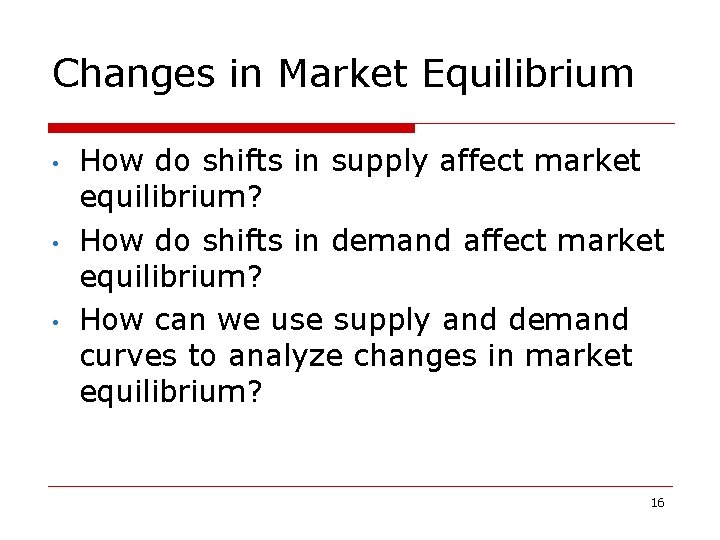 Changes in Market Equilibrium

• How do shifts in supply affect market equilibrium?
• How do shifts in demand affect market equilibrium?
• How can we use supply and demand curves to analyze changes in market equilibrium?

16